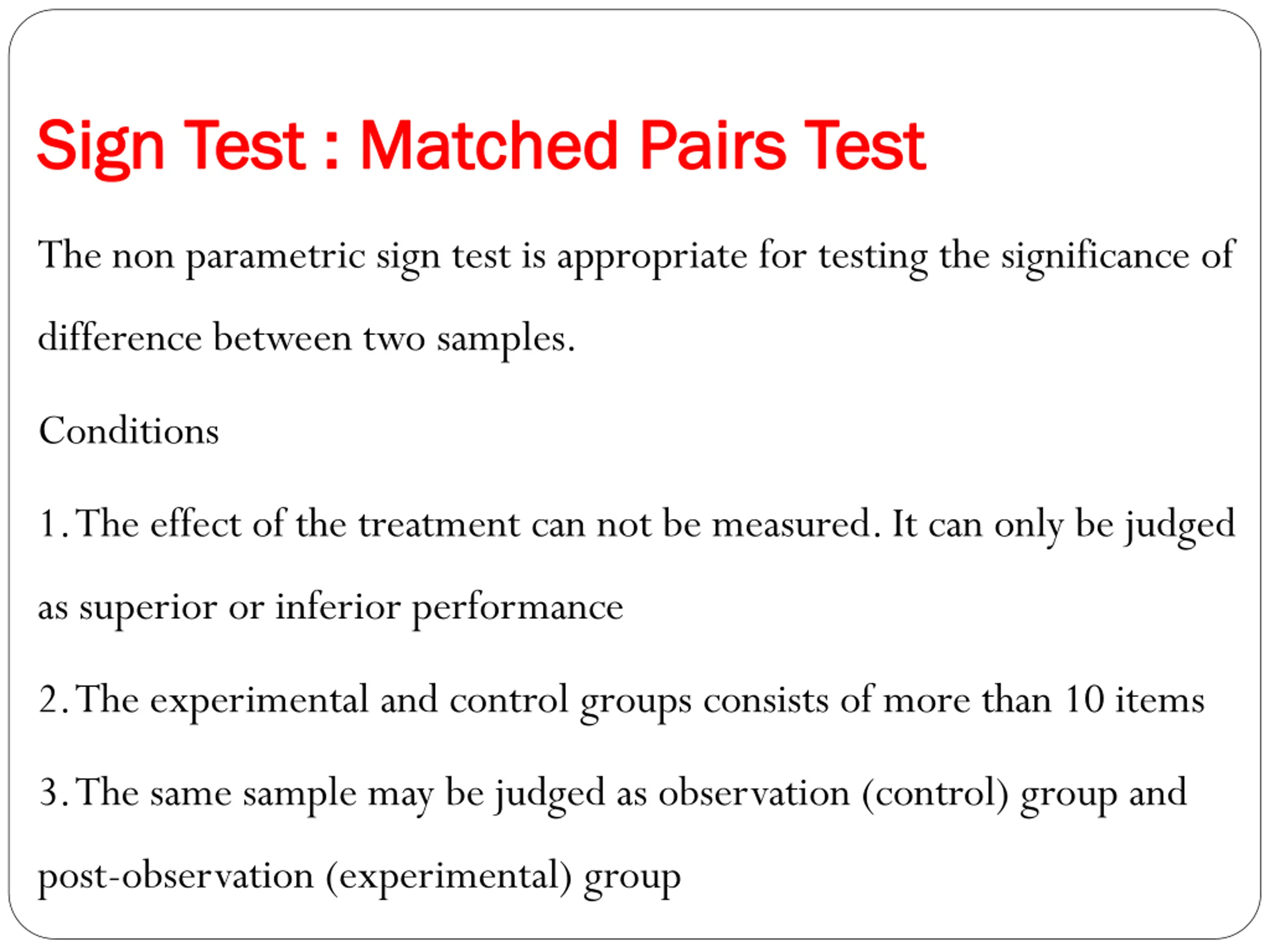 Sign Test : Matched Pairs Test

The non parametric sign test is appropriate for testing the significance of difference between two samples.

Conditions

1. The effect of the treatment can not be measured. It can only be judged as superior or inferior performance

2. The experimental and control groups consists of more than 10 items

3. The same sample may be judged as observation (control) group and post-observation (experimental) group